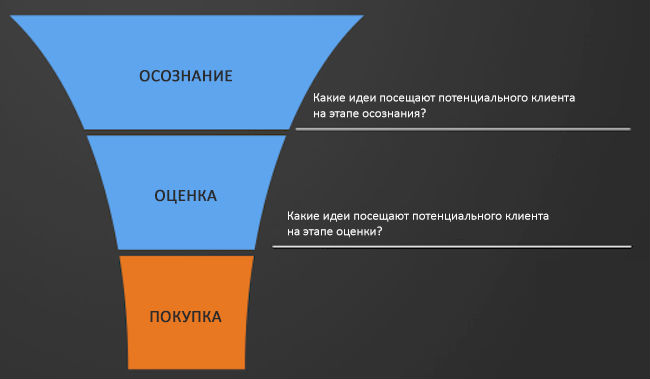 ОСОЗНАНИЕ

Какие идеи посещают потенциального клиента на этапе осознания?

ОЦЕНКА

Какие идеи посещают потенциального клиента на этапе оценки?

ПОКУПКА